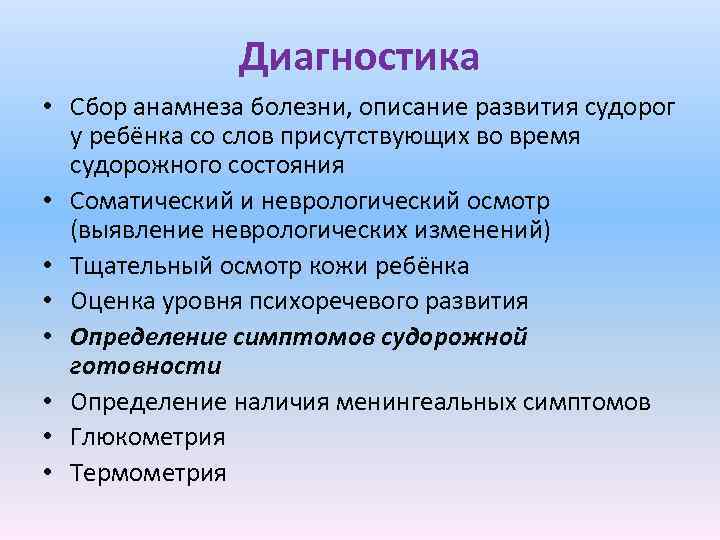 Диагностика

• Сбор анамнеза болезни, описание развития судорог у ребёнка со слов присутствующих во время судорожного состояния
• Соматический и неврологический осмотр (выявление неврологических изменений)
• Тщательный осмотр кожи ребёнка
• Оценка уровня психоречевого развития
• Определение симптомов судорожной готовности
• Определение наличия менингеальных симптомов
• Глюкометрия
• Термометрия